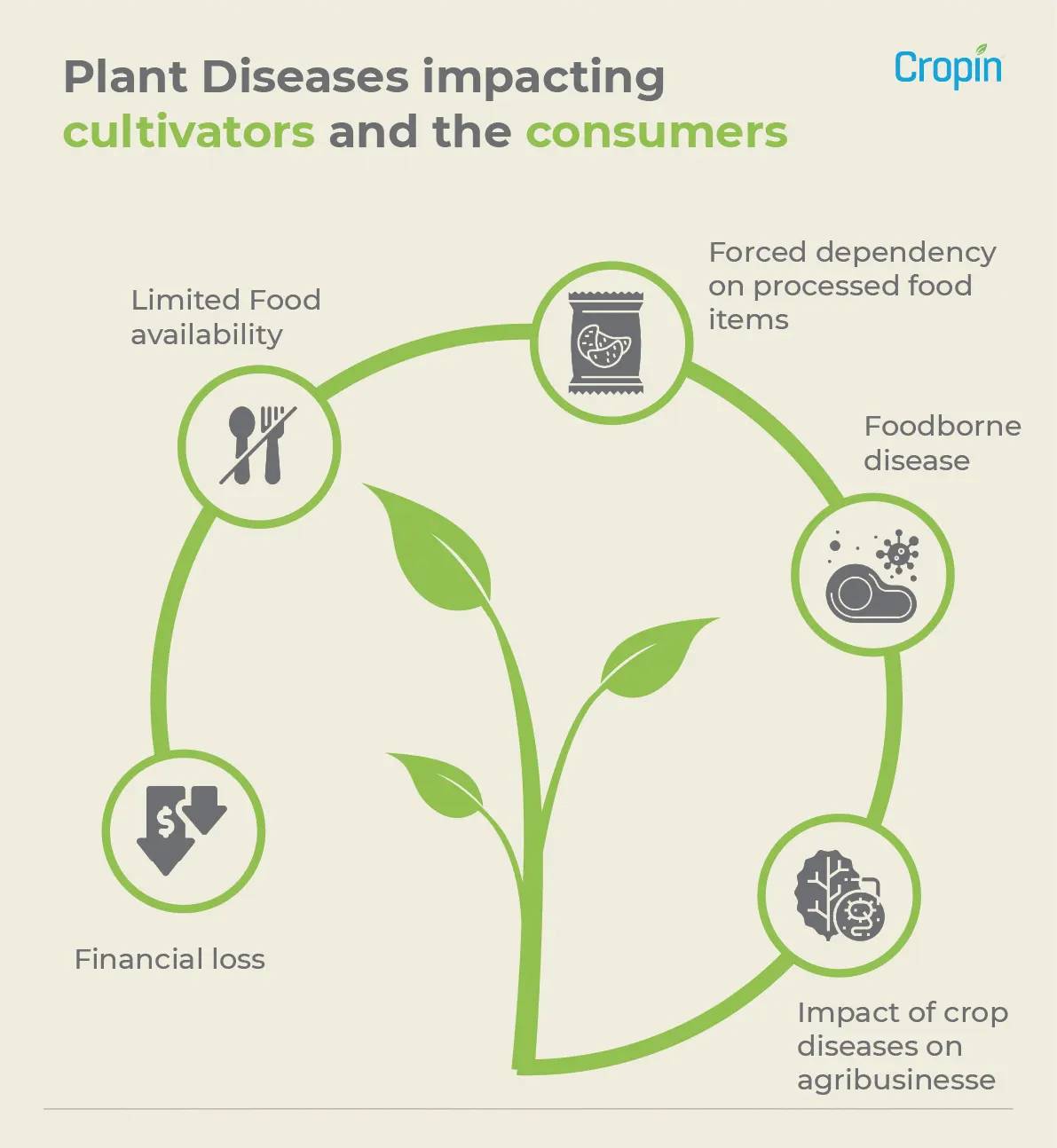 Plant Diseases impacting cultivators and the consumers

Cropin

Limited Food availability

Forced dependency on processed food items

Foodborne disease

Financial loss

Impact of crop diseases on agribusinesse